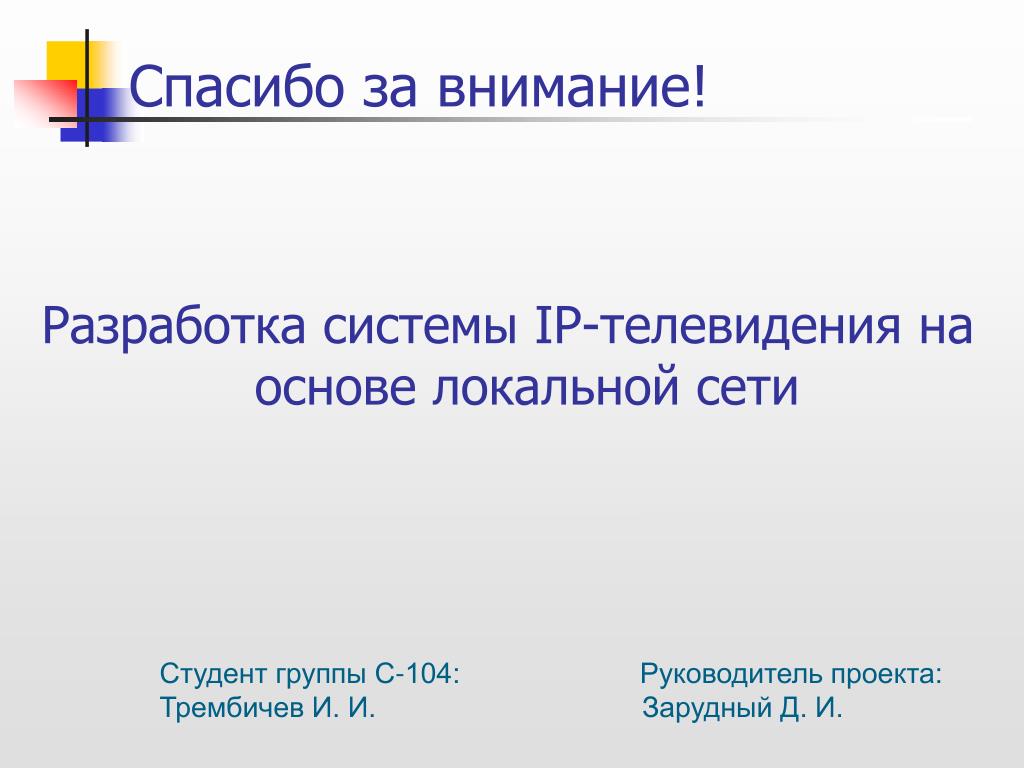 Спасибо за внимание!

Разработка системы IP-телевидения на основе локальной сети

Студент группы С-104:
Трембичев И. И.

Руководитель проекта:
Зарудный Д. И.